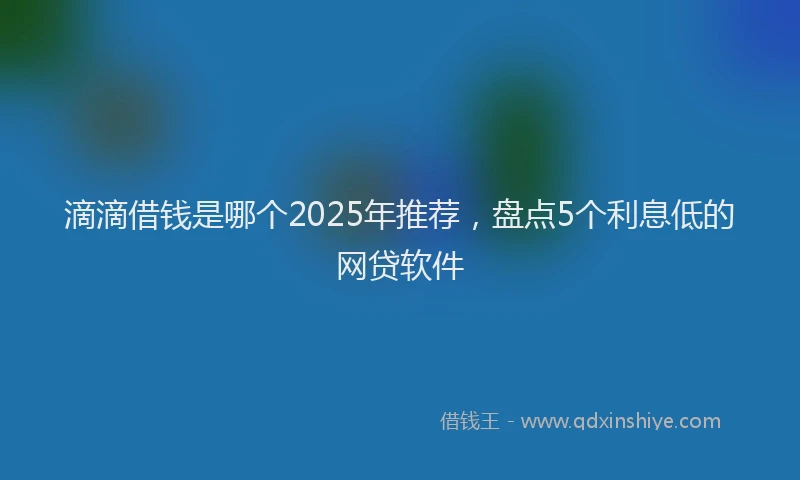 滴滴借钱是哪个2025年推荐，盘点5个利息低的网贷软件

借钱王 - www.qdxinshiye.com